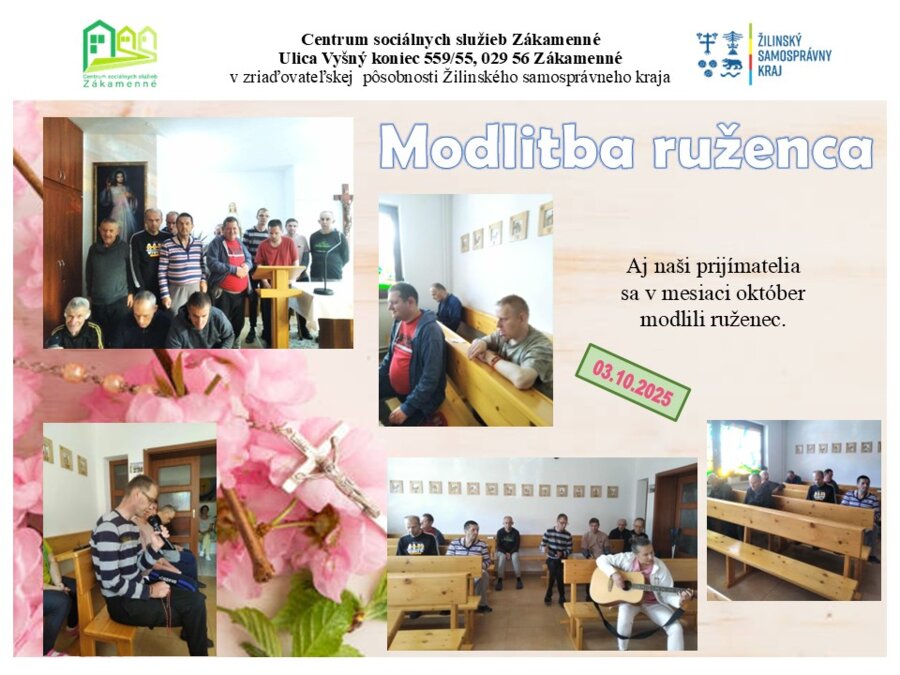 Centrum sociálnych služieb Zákamenné

Centrum sociálnych služieb Zákamenné
Ulica Vyšný koniec 559/55, 029 56 Zákamenné
v zriaďovateľskej pôsobnosti Žilinského samosprávneho kraja

ŽILINSKÝ SAMOSPRÁVNY KRAJ

Modlitba ruženca

Aj naši prijímatelia sa v mesiaci október modlili ruženec.

03.10.2025